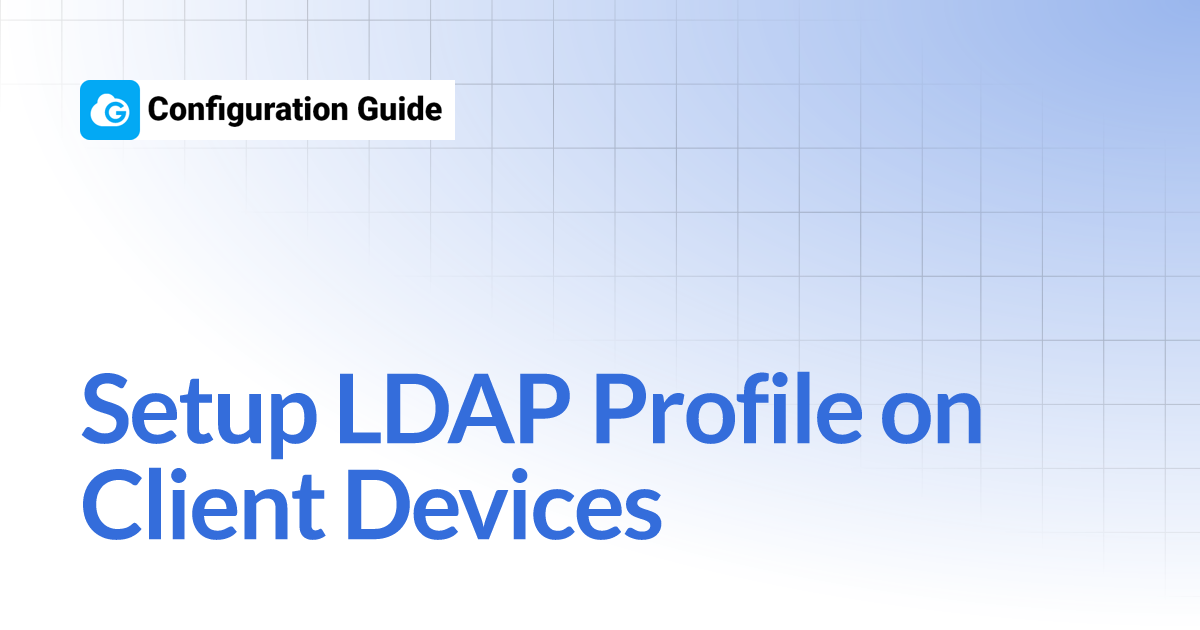 G Configuration Guide

Setup LDAP Profile on Client Devices